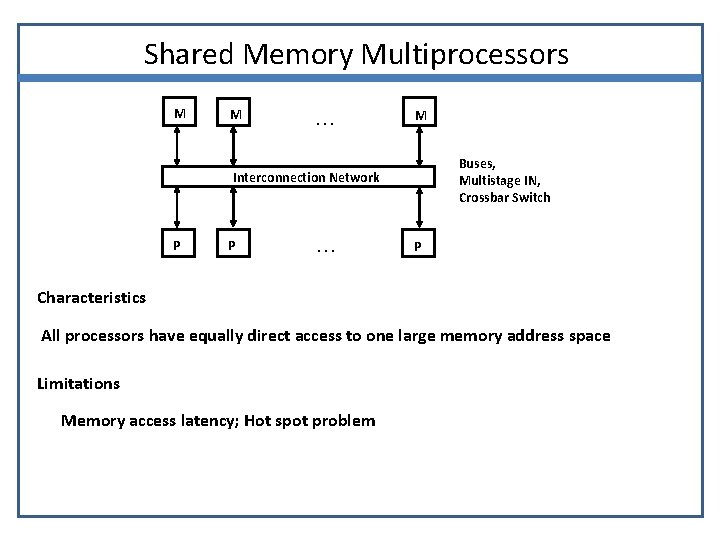 Shared Memory Multiprocessors

M M ... M

Interconnection Network

Buses, Multistage IN, Crossbar Switch

P P ... P

Characteristics

All processors have equally direct access to one large memory address space

Limitations

Memory access latency; Hot spot problem